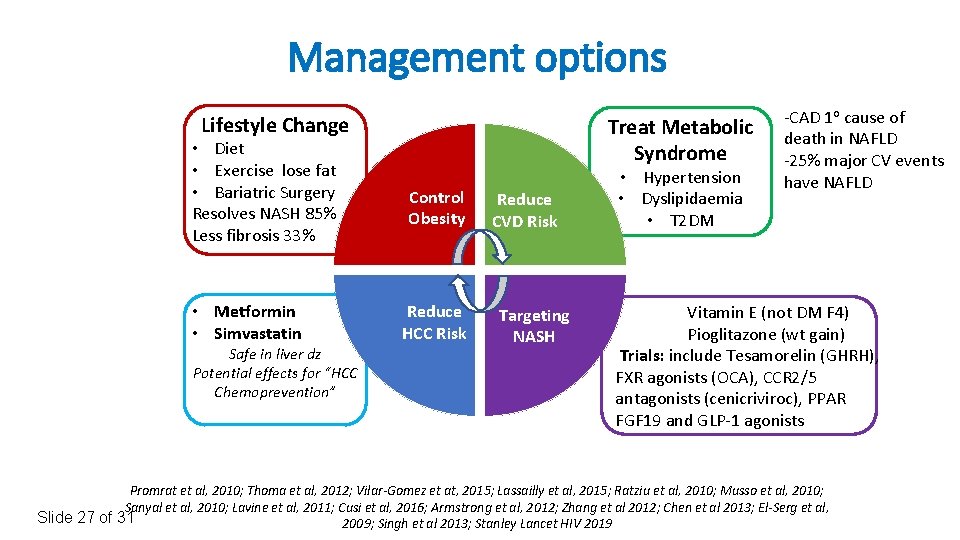 Management options

Lifestyle Change
• Diet
• Exercise lose fat
• Bariatric Surgery
Resolves NASH 85%
Less fibrosis 33%

Control Obesity

Reduce CVD Risk

Treat Metabolic Syndrome
• Hypertension
• Dyslipidaemia
• T2DM

-CAD 1° cause of death in NAFLD
-25% major CV events have NAFLD

• Metformin
• Simvastatin
Safe in liver dz
Potential effects for "HCC Chemoprevention"

Reduce HCC Risk

Targeting NASH

Vitamin E (not DM F4)
Pioglitazone (wt gain)
Trials: include Tesamorelin (GHRH), FXR agonists (OCA), CCR2/5 antagonists (cenicriviroc), PPAR FGF19 and GLP-1 agonists

Promrat et al, 2010; Thoma et al, 2012; Vilar-Gomez et at, 2015; Lassailly et al, 2015; Ratziu et al, 2010; Musso et al, 2010; Sanyal et al, 2010; Lavine et al, 2011; Cusi et al, 2016; Armstrong et al, 2012; Zhang et al 2012; Chen et al 2013; El-Serg et al, 2009; Singh et al 2013; Stanley Lancet HIV 2019

Slide 27 of 31